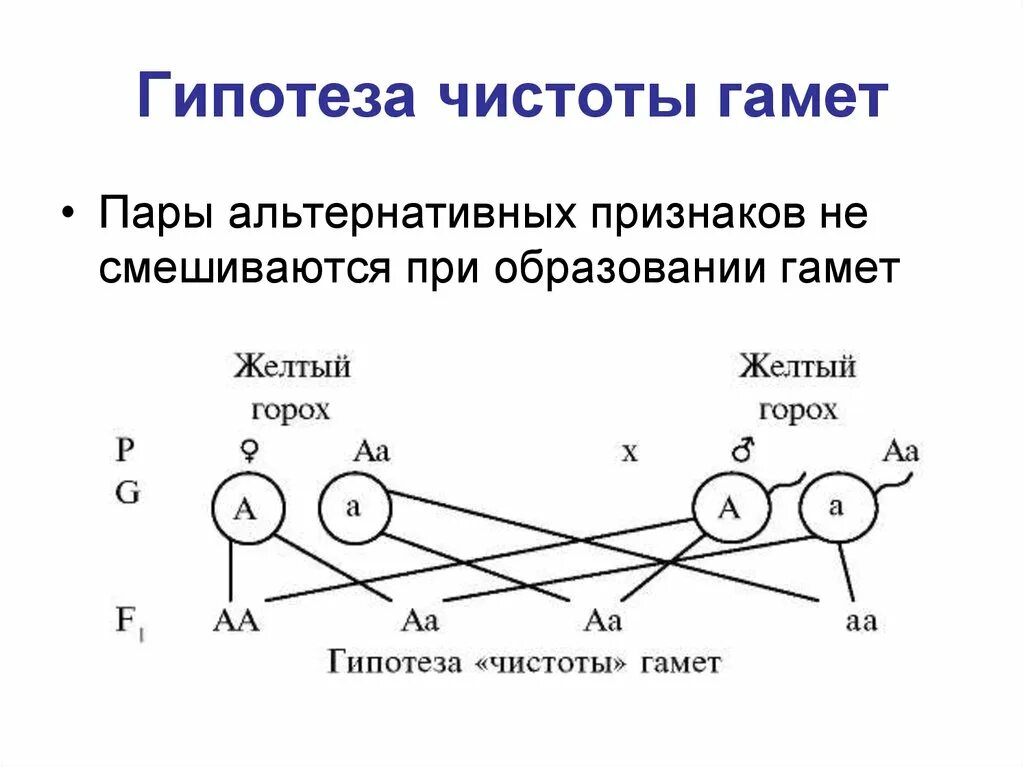 Гипотеза чистоты гамет

• Пары альтернативных признаков не смешиваются при образовании гамет

Желтый горох

Желтый горох

P ♀ Aa x ♂ Aa

G A a A a

$F_1$ AA Aa Aa aa

Гипотеза «чистоты» гамет